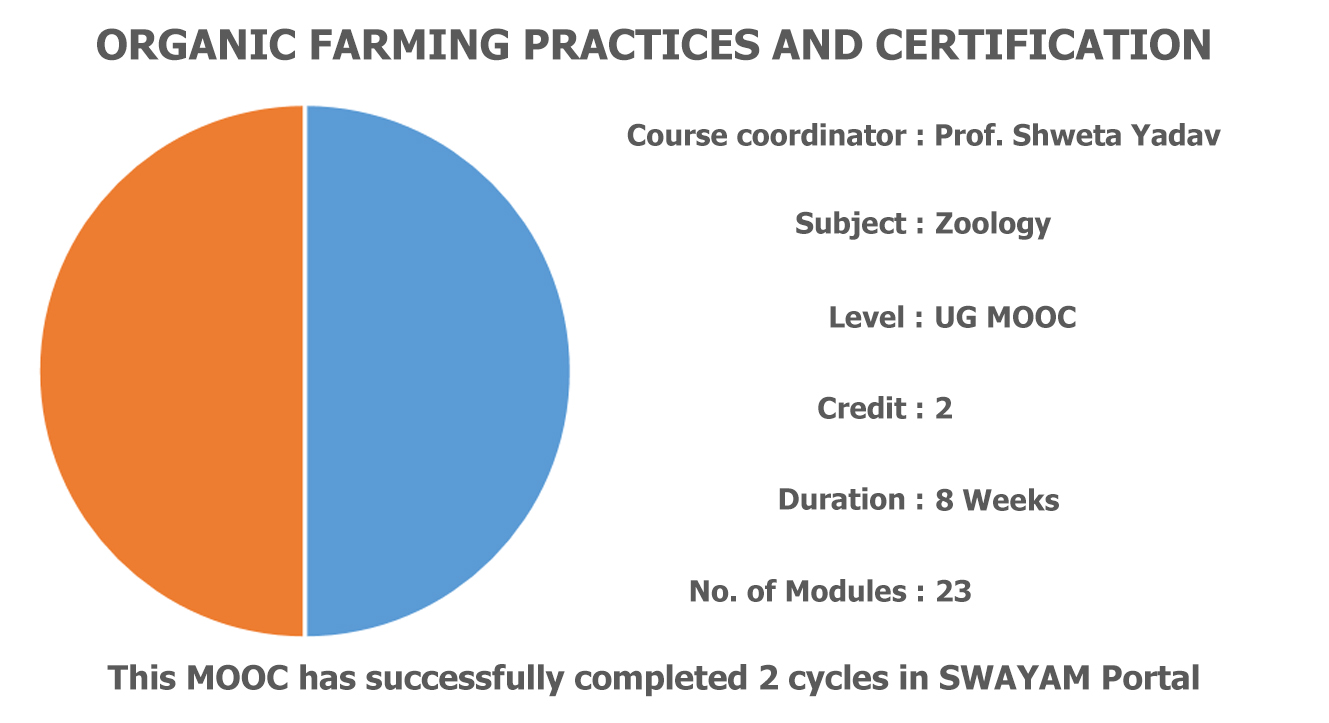 ORGANIC FARMING PRACTICES AND CERTIFICATION

Course coordinator : Prof. Shweta Yadav

Subject : Zoology

Level : UG MOOC

Credit : 2

Duration : 8 Weeks

No. of Modules : 23

This MOOC has successfully completed 2 cycles in SWAYAM Portal